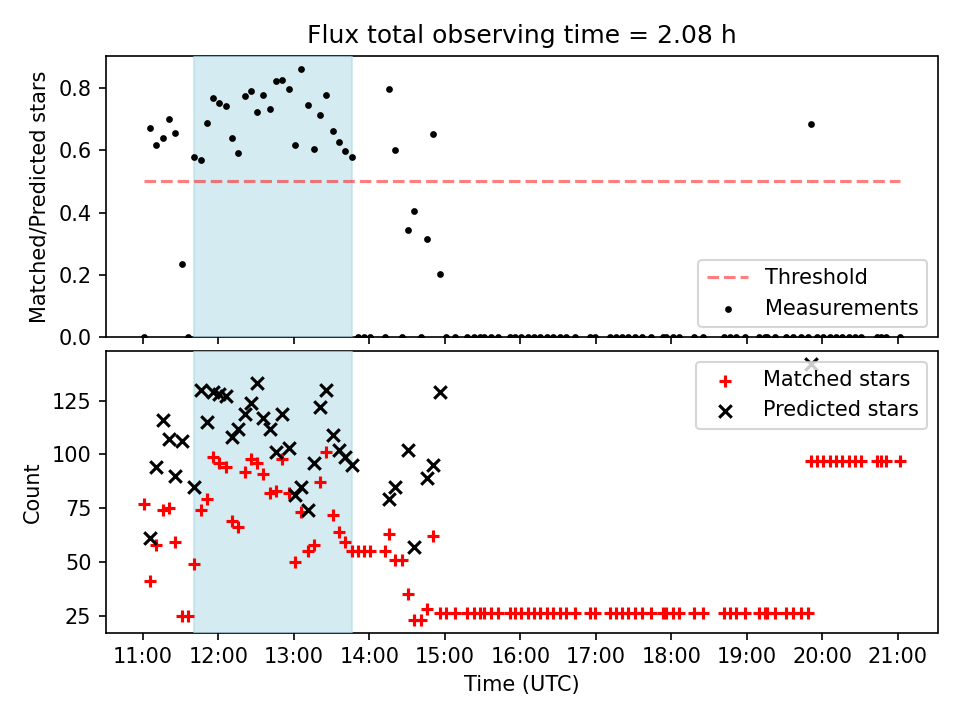 Flux total observing time = 2.08 h

Matched/Predicted stars

0.8
0.6
0.4
0.2
0.0

Threshold
Measurements

Count

125
100
75
50
25

Matched stars
Predicted stars

11:00 12:00 13:00 14:00 15:00 16:00 17:00 18:00 19:00 20:00 21:00

Time (UTC)